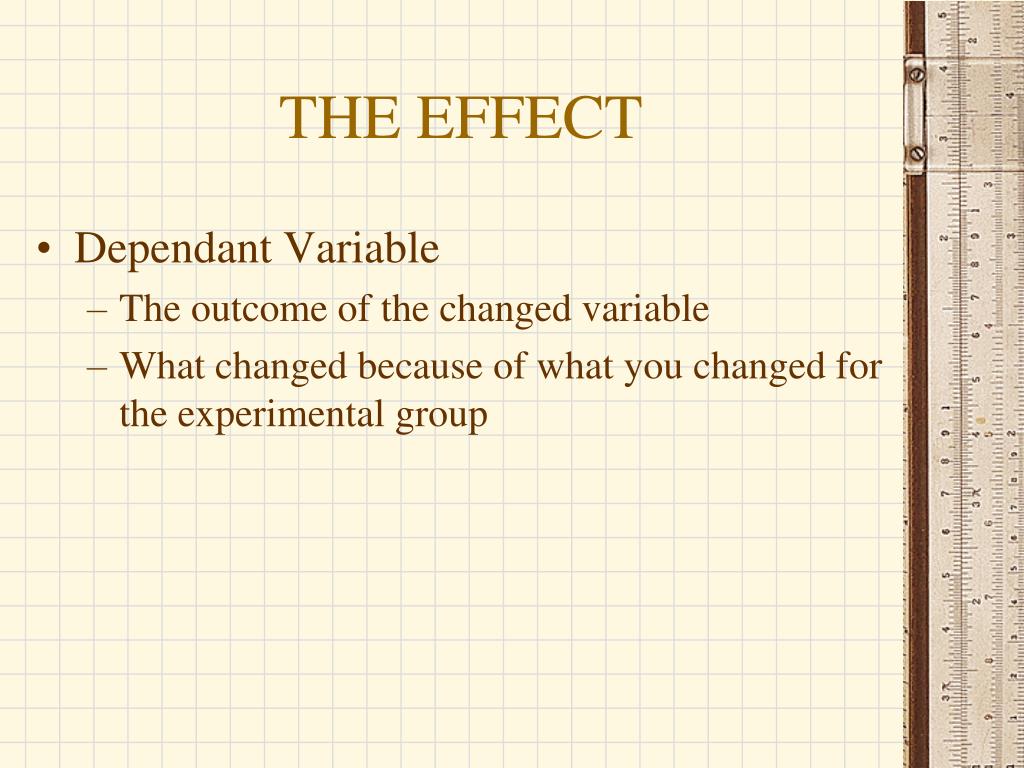 THE EFFECT

• Dependant Variable
– The outcome of the changed variable
– What changed because of what you changed for the experimental group